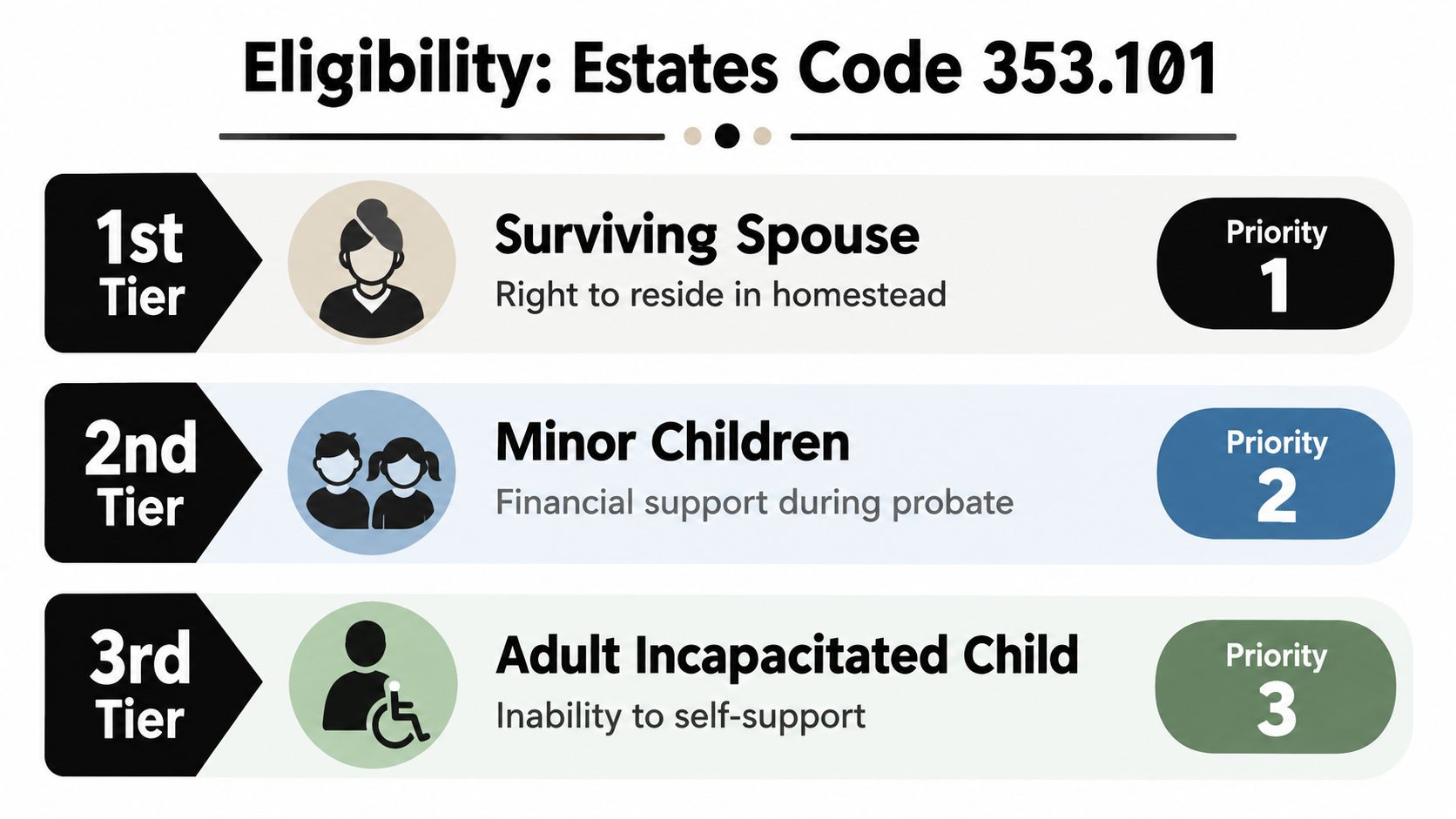 Eligibility: Estates Code 353.101

1st Tier

Surviving Spouse

Right to reside in homestead

Priority 1

2nd Tier

Minor Children

Financial support during probate

Priority 2

3rd Tier

Adult Incapacitated Child

Inability to self-support

Priority 3